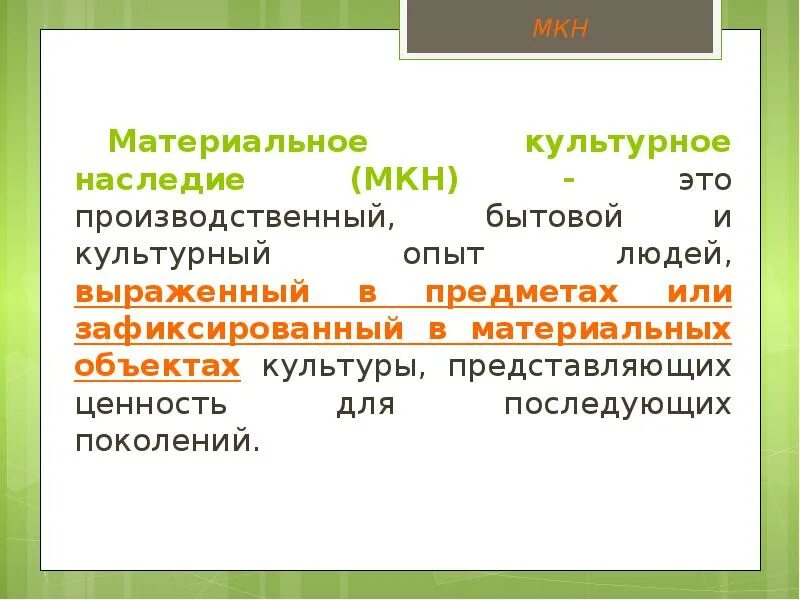 МКН

Материальное культурное наследие (МКН) - это производственный, бытовой и культурный опыт людей, выраженный в предметах или зафиксированный в материальных объектах культуры, представляющих ценность для последующих поколений.